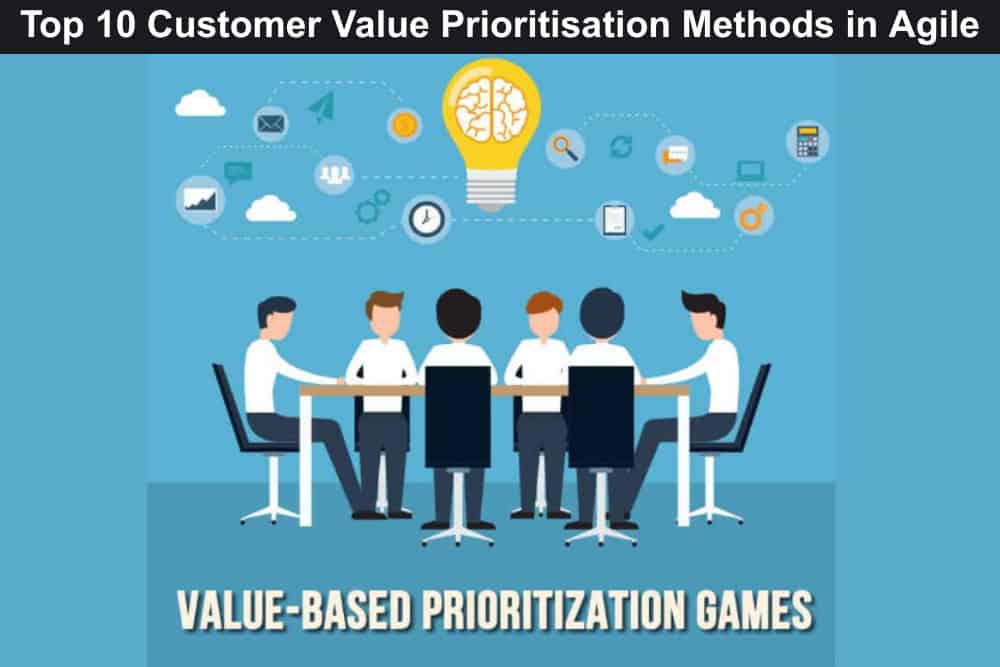 Top 10 Customer Value Prioritisation Methods in Agile

VALUE-BASED PRIORITIZATION GAMES